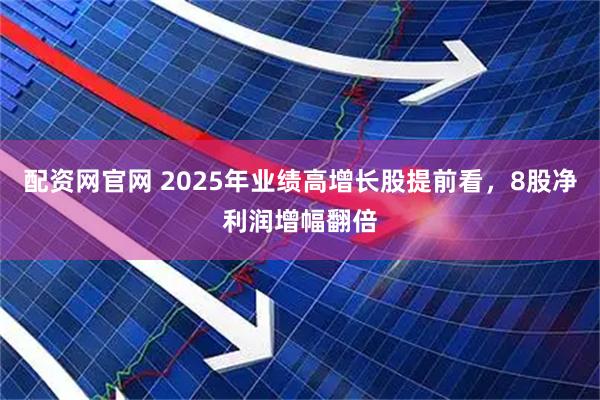 配资网官网 2025年业绩高增长股提前看，8股净利润增幅翻倍